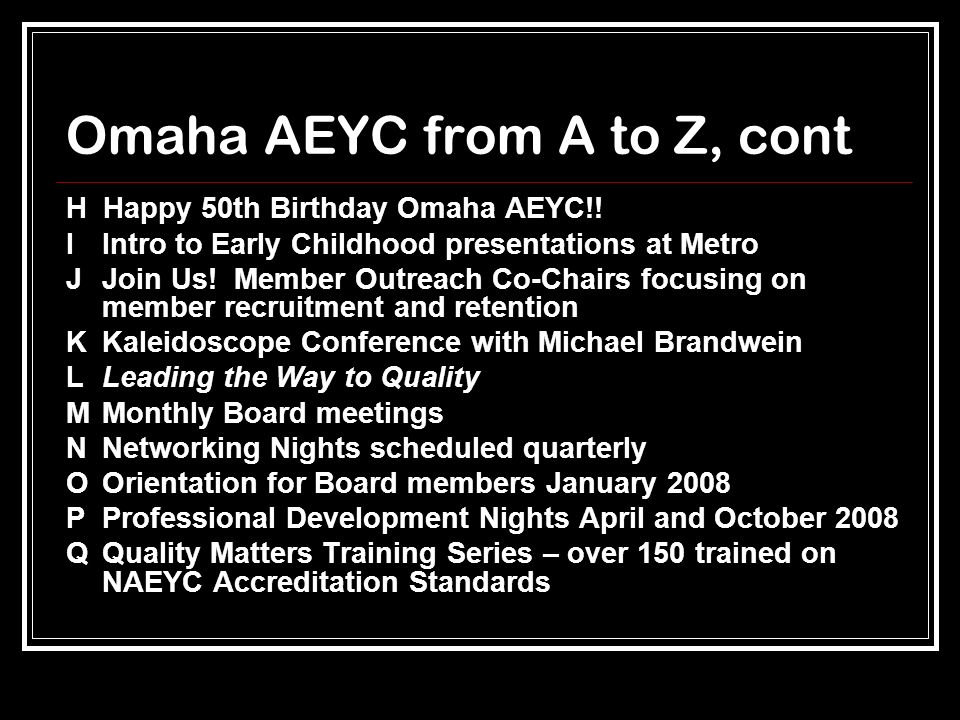 Omaha AEYC from A to Z, cont

H Happy 50th Birthday Omaha AEYC!!
I Intro to Early Childhood presentations at Metro
J Join Us! Member Outreach Co-Chairs focusing on member recruitment and retention
K Kaleidoscope Conference with Michael Brandwein
L Leading the Way to Quality
M Monthly Board meetings
N Networking Nights scheduled quarterly
O Orientation for Board members January 2008
P Professional Development Nights April and October 2008
Q Quality Matters Training Series – over 150 trained on NAEYC Accreditation Standards